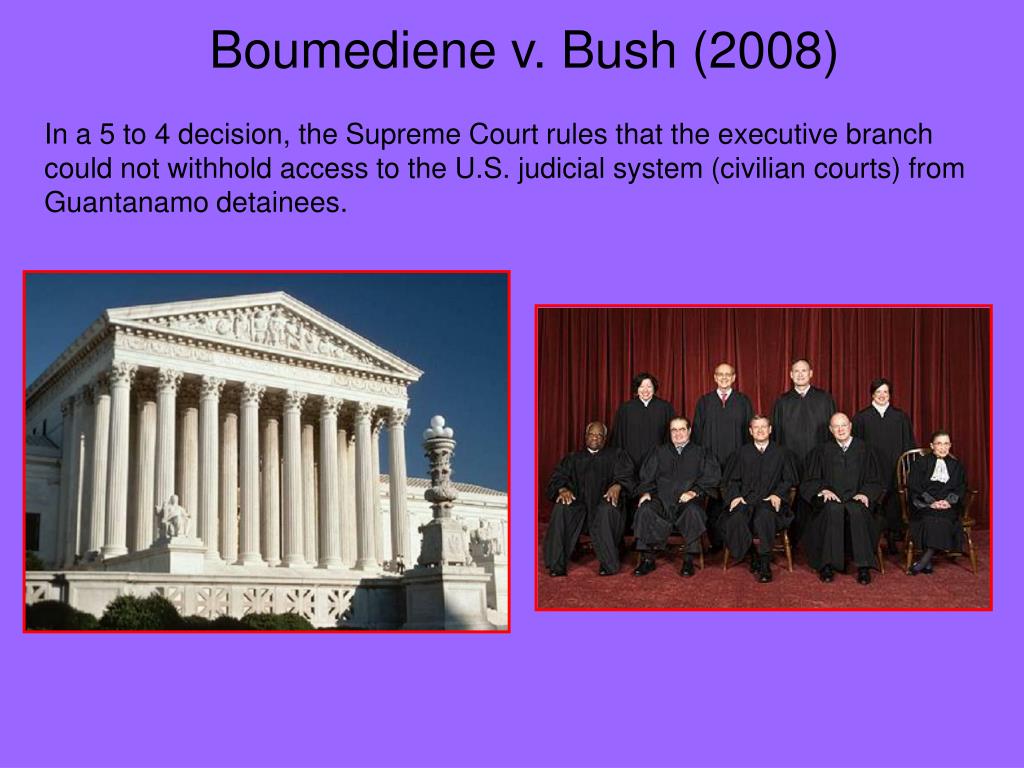 Boumediene v. Bush (2008)

In a 5 to 4 decision, the Supreme Court rules that the executive branch could not withhold access to the U.S. judicial system (civilian courts) from Guantanamo detainees.